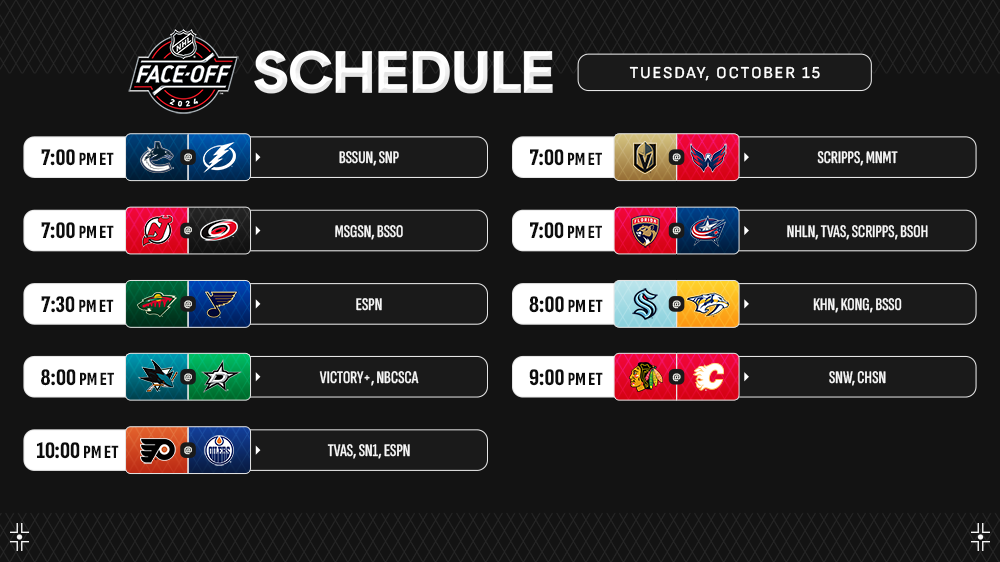 NHL FACE-OFF 2024

SCHEDULE

TUESDAY, OCTOBER 15

7:00 PM ET @ BSSUN, SNP

7:00 PM ET @ MSGSN, BSSO

7:30 PM ET @ ESPN

8:00 PM ET @ VICTORY+, NBCSCA

10:00 PM ET @ TVAS, SN1, ESPN

7:00 PM ET @ SCRIPPS, MNMT

7:00 PM ET @ NHLN, TVAS, SCRIPPS, BSOH

8:00 PM ET @ KHN, KONG, BSSO

9:00 PM ET @ SNW, CHSN